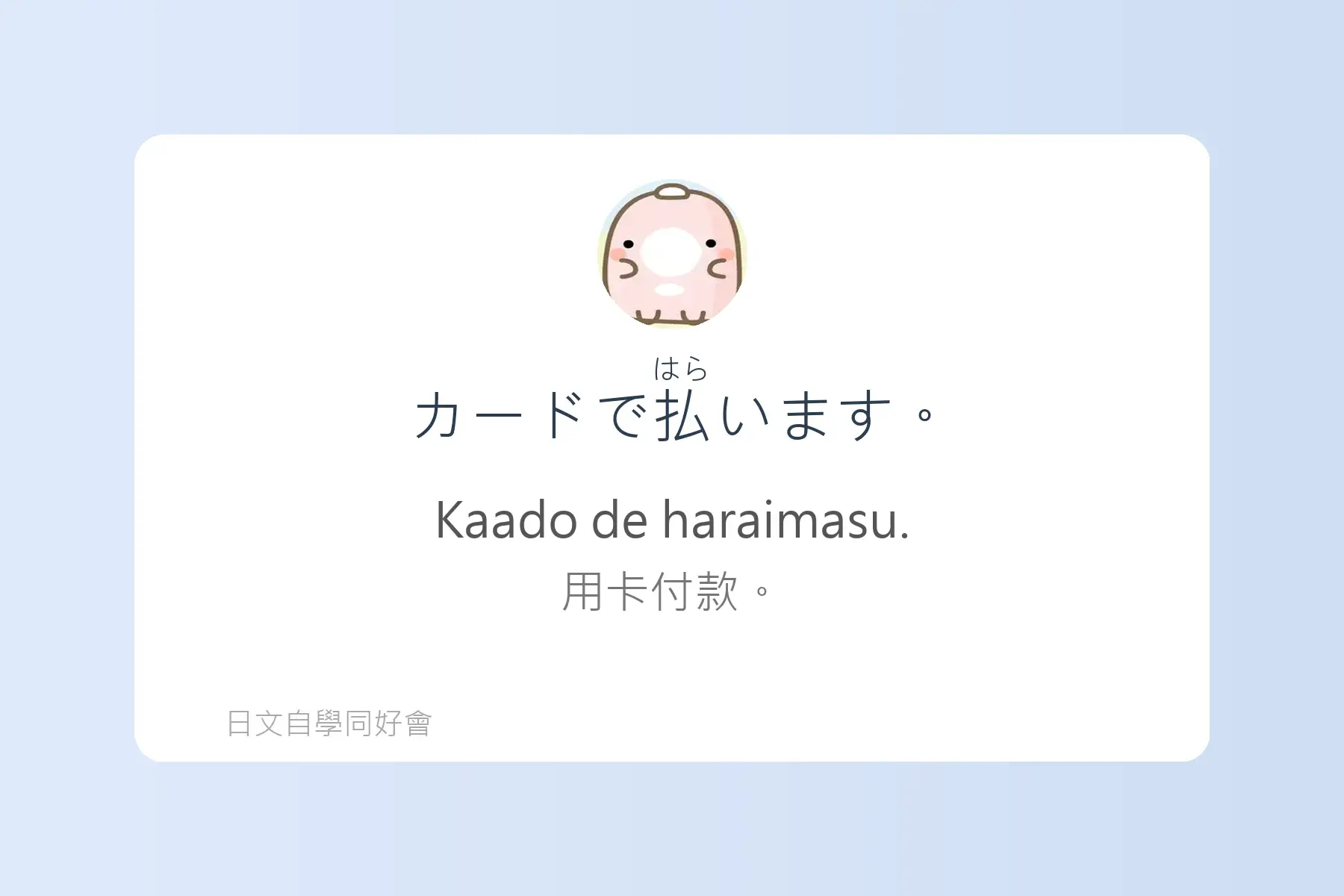 はら
カードで払います。

Kaado de haraimasu.
用卡付款。

日文自學同好會